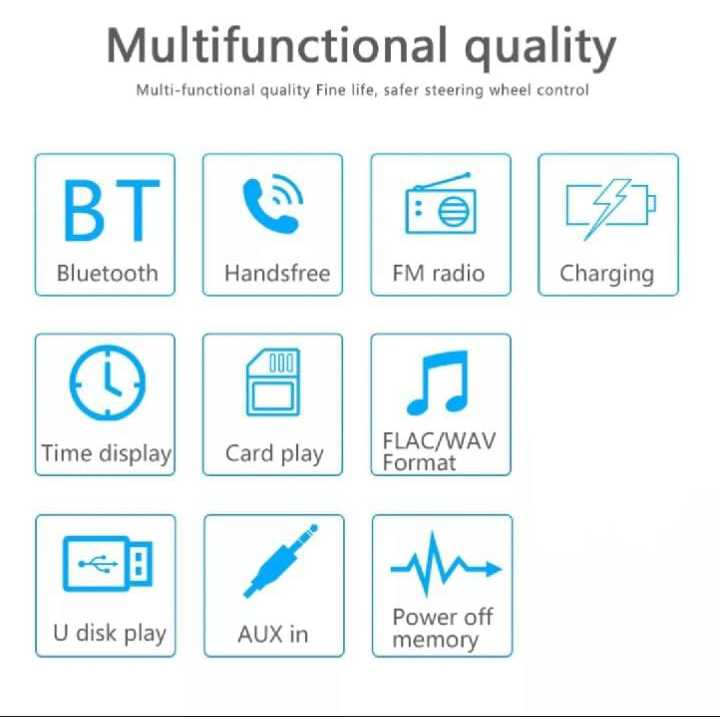 Multifunctional quality

Multi-functional quality Fine life, safer steering wheel control

BT
Bluetooth

Handsfree

FM radio

Charging

Time display

Card play

FLAC/WAV Format

U disk play

AUX in

Power off memory